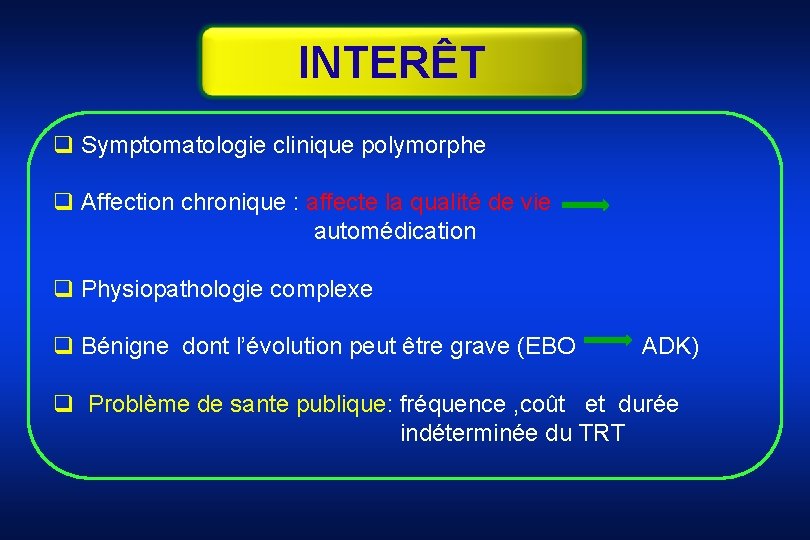 INTERÊT

❑ Symptomatologie clinique polymorphe

❑ Affection chronique : affecte la qualité de vie → automédication

❑ Physiopathologie complexe

❑ Bénigne dont l'évolution peut être grave (EBO → ADK)

❑ Problème de sante publique: fréquence ,coût et durée indéterminée du TRT